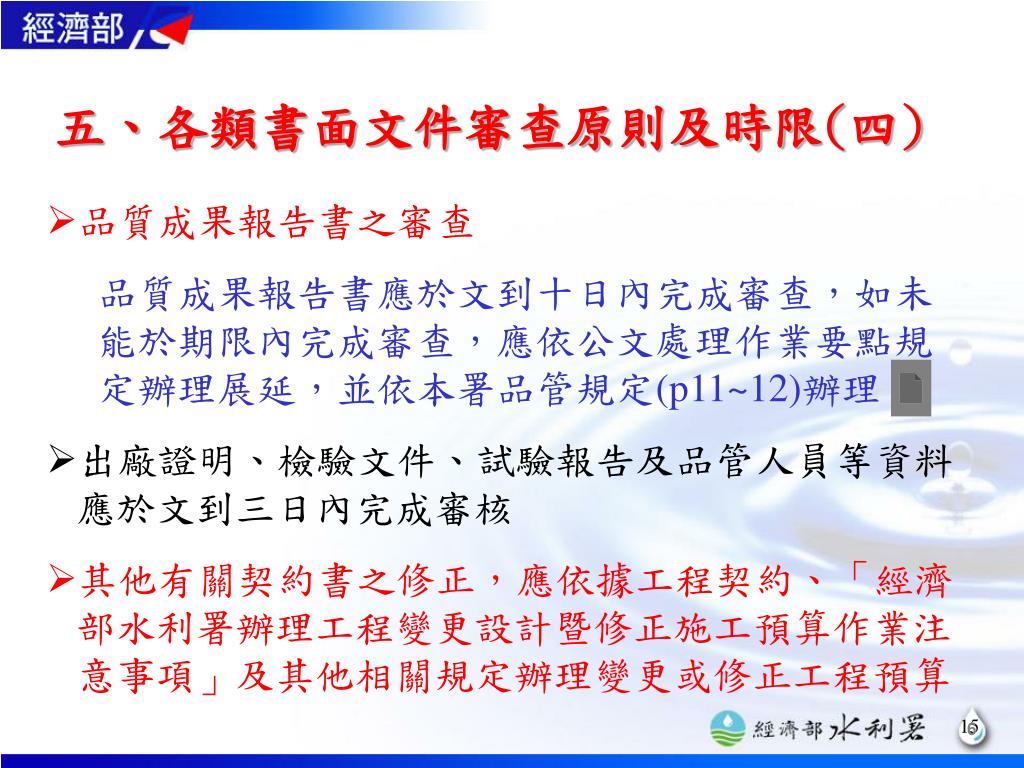 經濟部

五、各類書面文件審查原則及時限(四)

➢品質成果報告書之審查

品質成果報告書應於文到十日內完成審查，如未能於期限內完成審查，應依公文處理作業要點規定辦理展延，並依本署品管規定(p11~12)辦理

➢出廠證明、檢驗文件、試驗報告及品管人員等資料應於文到三日內完成審核

➢其他有關契約書之修正，應依據工程契約、「經濟部水利署辦理工程變更設計暨修正施工預算作業注意事項」及其他相關規定辦理變更或修正工程預算

經濟部水利署

15